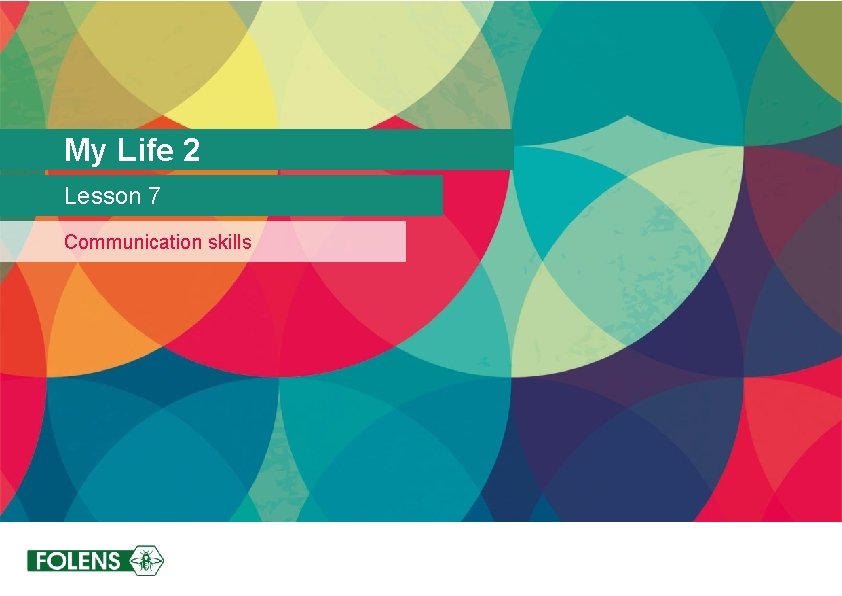 My Life 2

Lesson 7

Communication skills

FOLENS